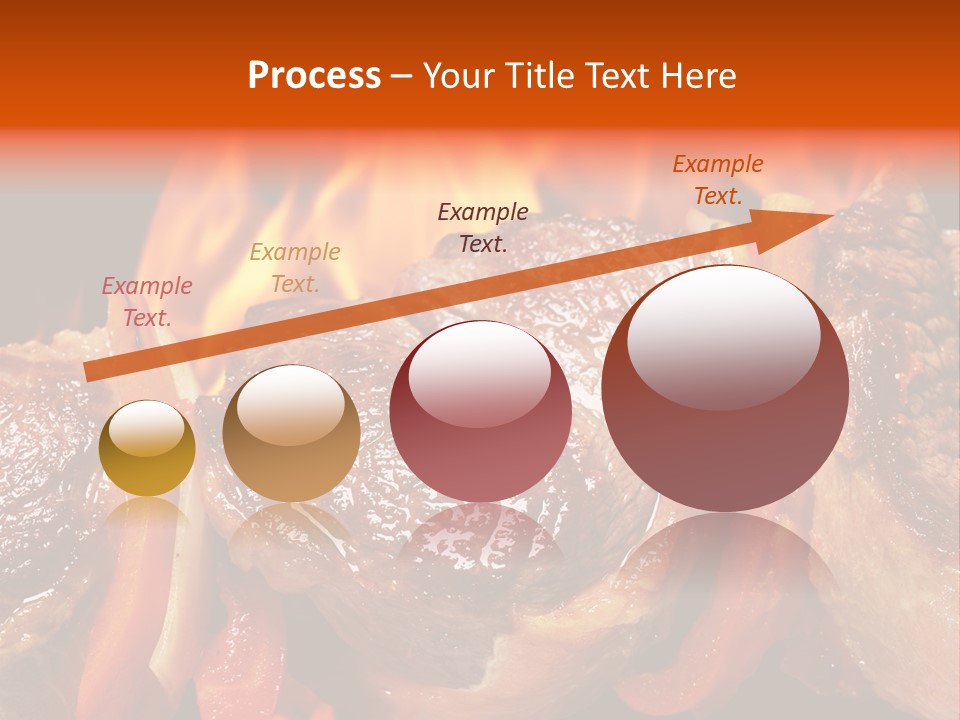 Process – Your Title Text Here

Example Text.

Example Text.

Example Text.

Example Text.